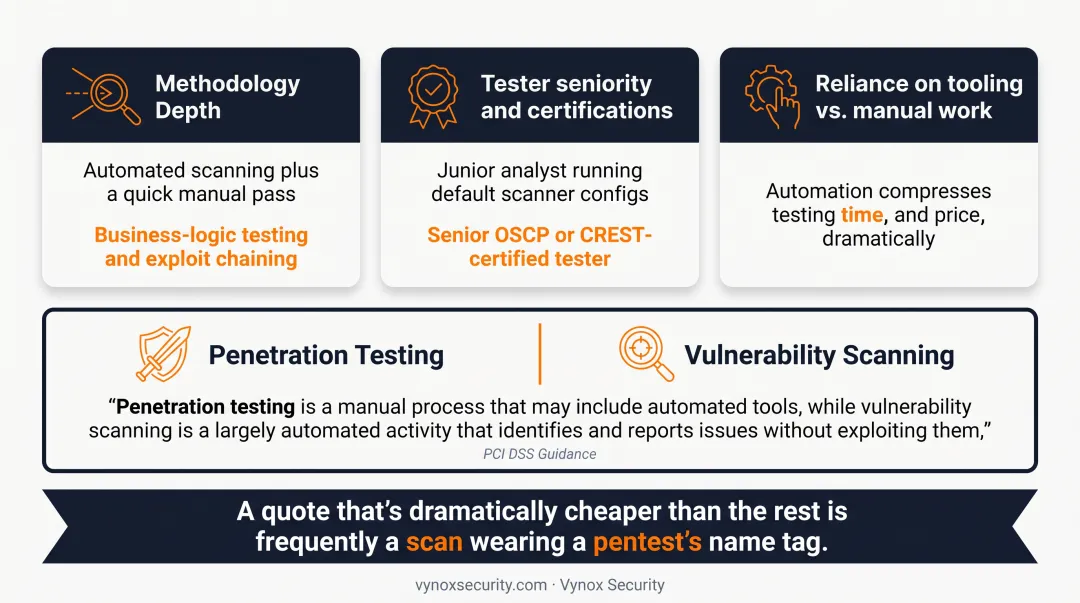 Methodology Depth

Automated scanning plus a quick manual pass

Business-logic testing and exploit chaining

Tester seniority and certifications

Junior analyst running default scanner configs

Senior OSCP or CREST-certified tester

Reliance on tooling vs. manual work

Automation compresses testing time, and price, dramatically

Penetration Testing

Vulnerability Scanning

“Penetration testing is a manual process that may include automated tools, while vulnerability scanning is a largely automated activity that identifies and reports issues without exploiting them,”

PCI DSS Guidance

A quote that’s dramatically cheaper than the rest is frequently a scan wearing a pentest’s name tag.

vynoxsecurity.com · Vynox Security